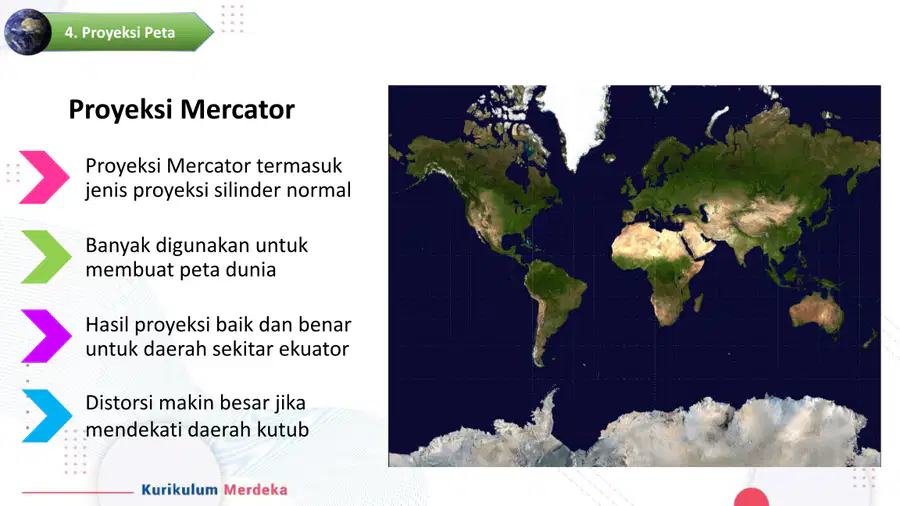 4. Proyeksi Peta

Proyeksi Mercator

Proyeksi Mercator termasuk jenis proyeksi silinder normal

Banyak digunakan untuk membuat peta dunia

Hasil proyeksi baik dan benar untuk daerah sekitar ekuator

Distorsi makin besar jika mendekati daerah kutub

Kurikulum Merdeka